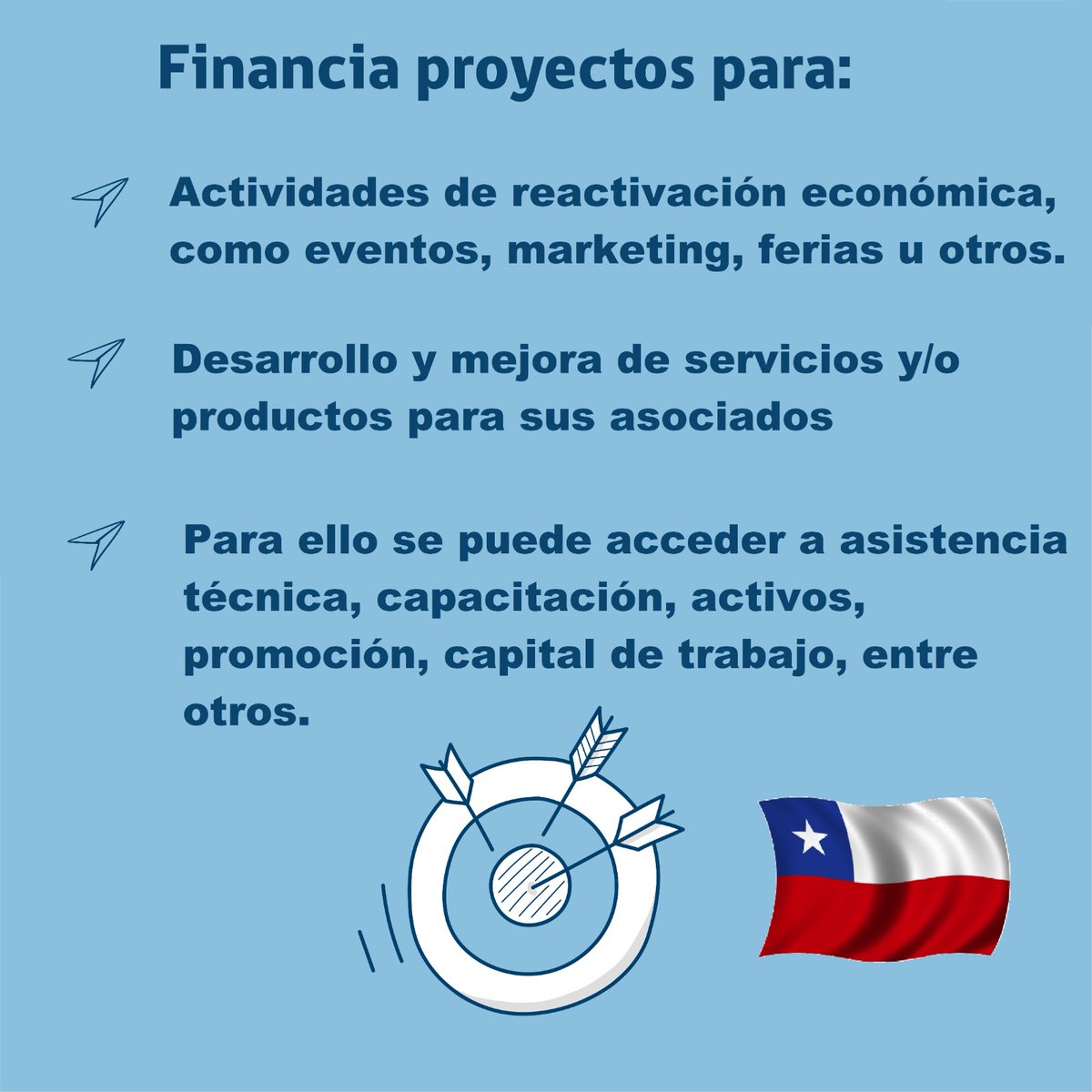 Financia proyectos para:

Actividades de reactivación económica, como eventos, marketing, ferias u otros.

Desarrollo y mejora de servicios y/o productos para sus asociados

Para ello se puede acceder a asistencia técnica, capacitación, activos, promoción, capital de trabajo, entre otros.